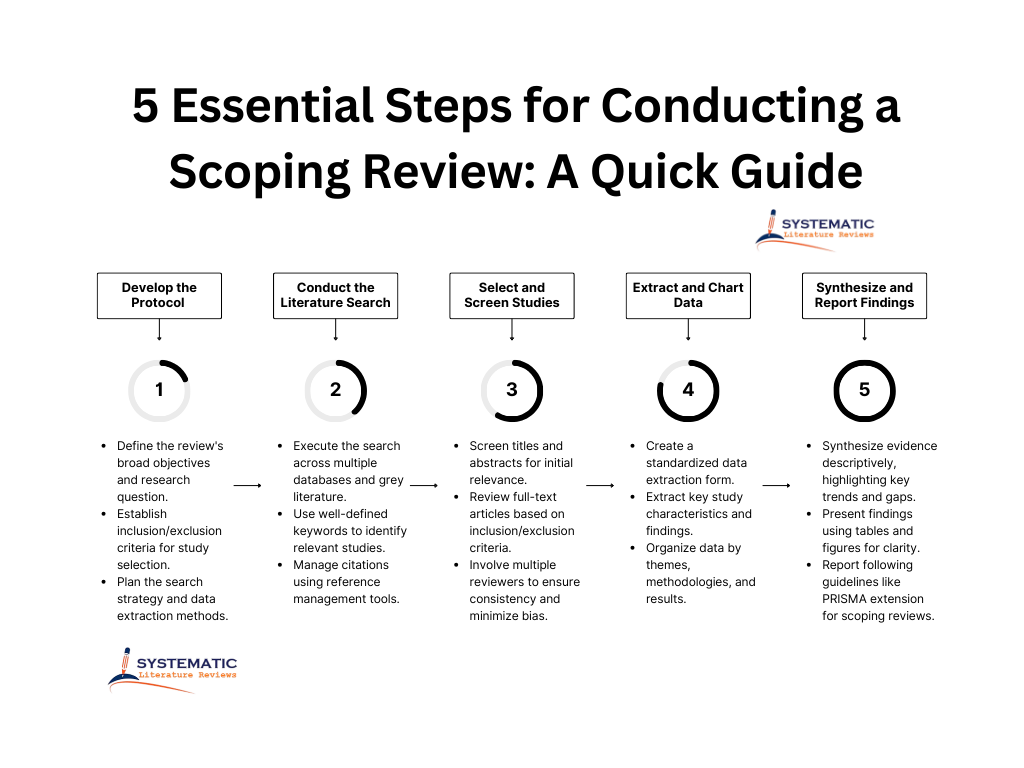 5 Essential Steps for Conducting a Scoping Review: A Quick Guide

SYSTEMATIC
Literature Reviews

Develop the Protocol

1

- Define the review's broad objectives and research question.
- Establish inclusion/exclusion criteria for study selection.
- Plan the search strategy and data extraction methods.

Conduct the Literature Search

2

- Execute the search across multiple databases and grey literature.
- Use well-defined keywords to identify relevant studies.
- Manage citations using reference management tools.

Select and Screen Studies

3

- Screen titles and abstracts for initial relevance.
- Review full-text articles based on inclusion/exclusion criteria.
- Involve multiple reviewers to ensure consistency and minimize bias.

Extract and Chart Data

4

- Create a standardized data extraction form.
- Extract key study characteristics and findings.
- Organize data by themes, methodologies, and results.

Synthesize and Report Findings

5

- Synthesize evidence descriptively, highlighting key trends and gaps.
- Present findings using tables and figures for clarity.
- Report following guidelines like PRISMA extension for scoping reviews.

SYSTEMATIC
Literature Reviews